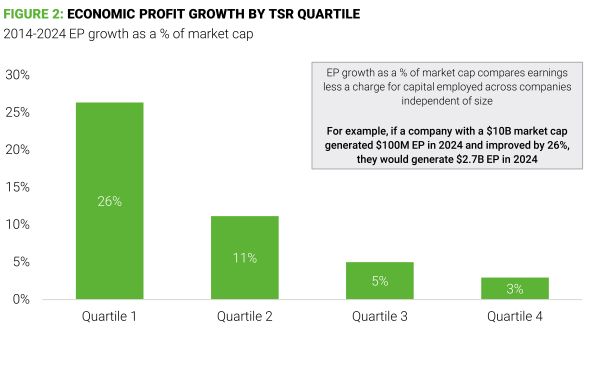 FIGURE 2: ECONOMIC PROFIT GROWTH BY TSR QUARTILE
2014-2024 EP growth as a % of market cap

EP growth as a % of market cap compares earnings less a charge for capital employed across companies independent of size

For example, if a company with a $10B market cap generated $100M EP in 2024 and improved by 26%, they would generate $2.7B EP in 2024

30%
25%
20%
15%
10%
5%
0%

26%
11%
5%
3%

Quartile 1
Quartile 2
Quartile 3
Quartile 4